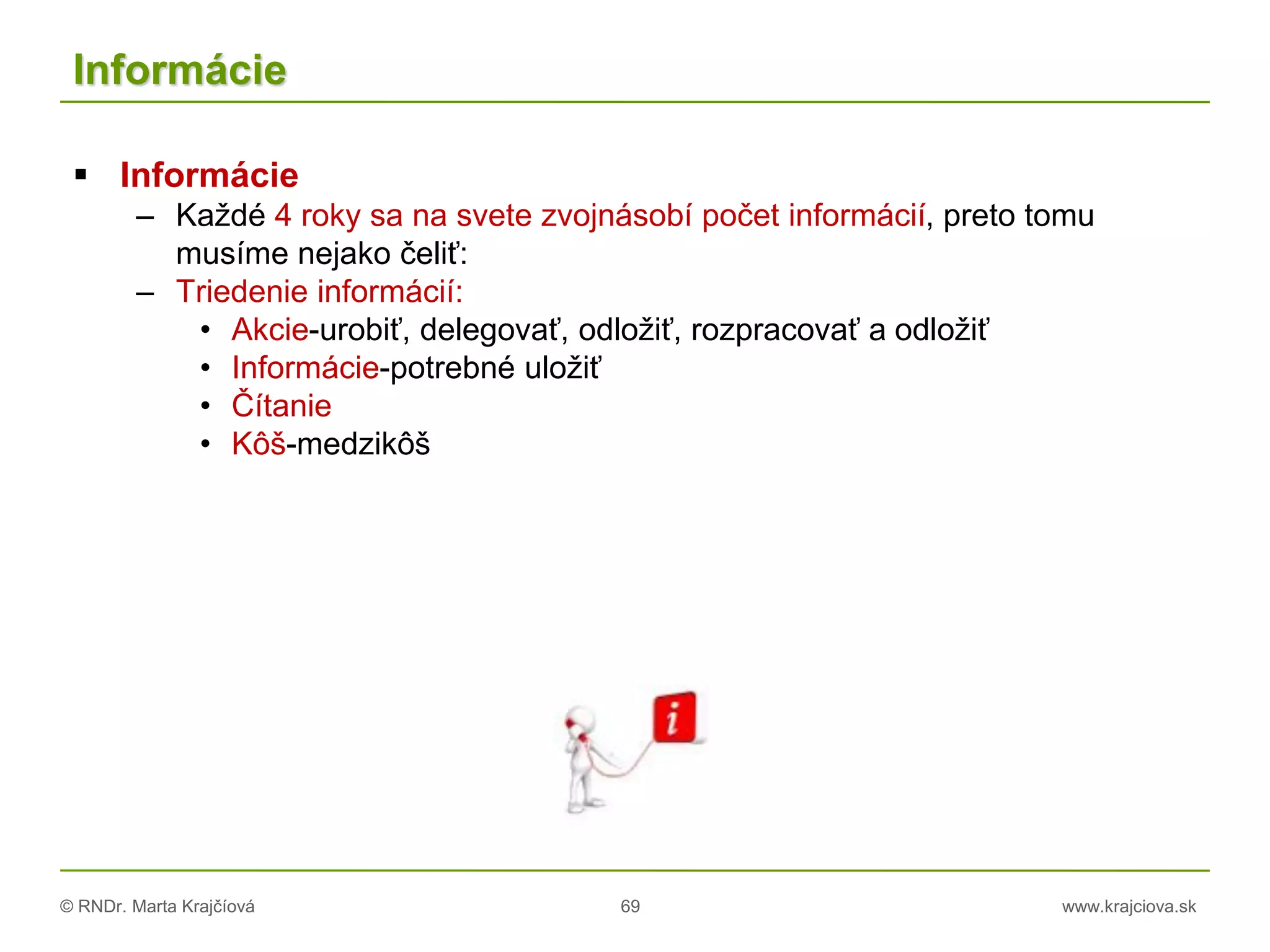 Informácie

▪ Informácie
– Každé 4 roky sa na svete zvojnásobí počet informácií, preto tomu musíme nejako čeliť:
– Triedenie informácií:
• Akcie-urobiť, delegovať, odložiť, rozpracovať a odložiť
• Informácie-potrebné uložiť
• Čítanie
• Kôš-medzikôš

i

© RNDr. Marta Krajčíová 69 www.krajciova.sk